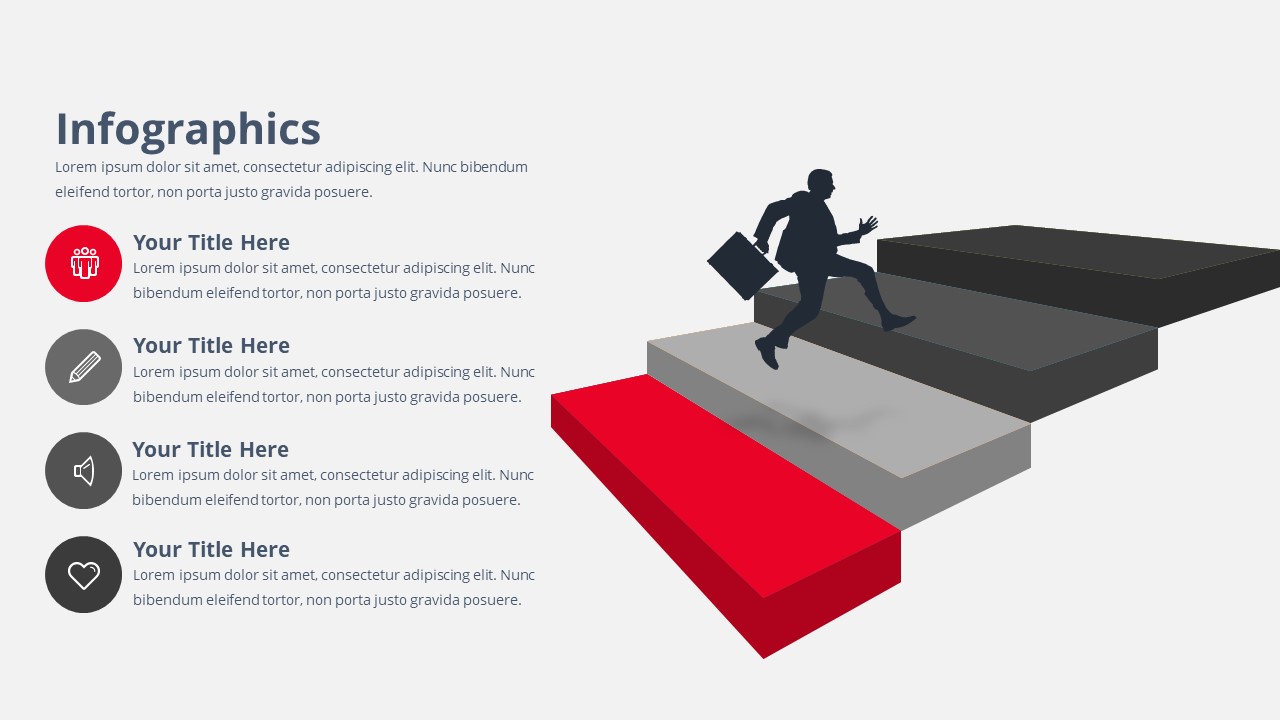 Infographics
Lorem ipsum dolor sit amet, consectetur adipiscing elit. Nunc bibendum eleifend tortor, non porta justo gravida posuere.

Your Title Here
Lorem ipsum dolor sit amet, consectetur adipiscing elit. Nunc bibendum eleifend tortor, non porta justo gravida posuere.

Your Title Here
Lorem ipsum dolor sit amet, consectetur adipiscing elit. Nunc bibendum eleifend tortor, non porta justo gravida posuere.

Your Title Here
Lorem ipsum dolor sit amet, consectetur adipiscing elit. Nunc bibendum eleifend tortor, non porta justo gravida posuere.

Your Title Here
Lorem ipsum dolor sit amet, consectetur adipiscing elit. Nunc bibendum eleifend tortor, non porta justo gravida posuere.